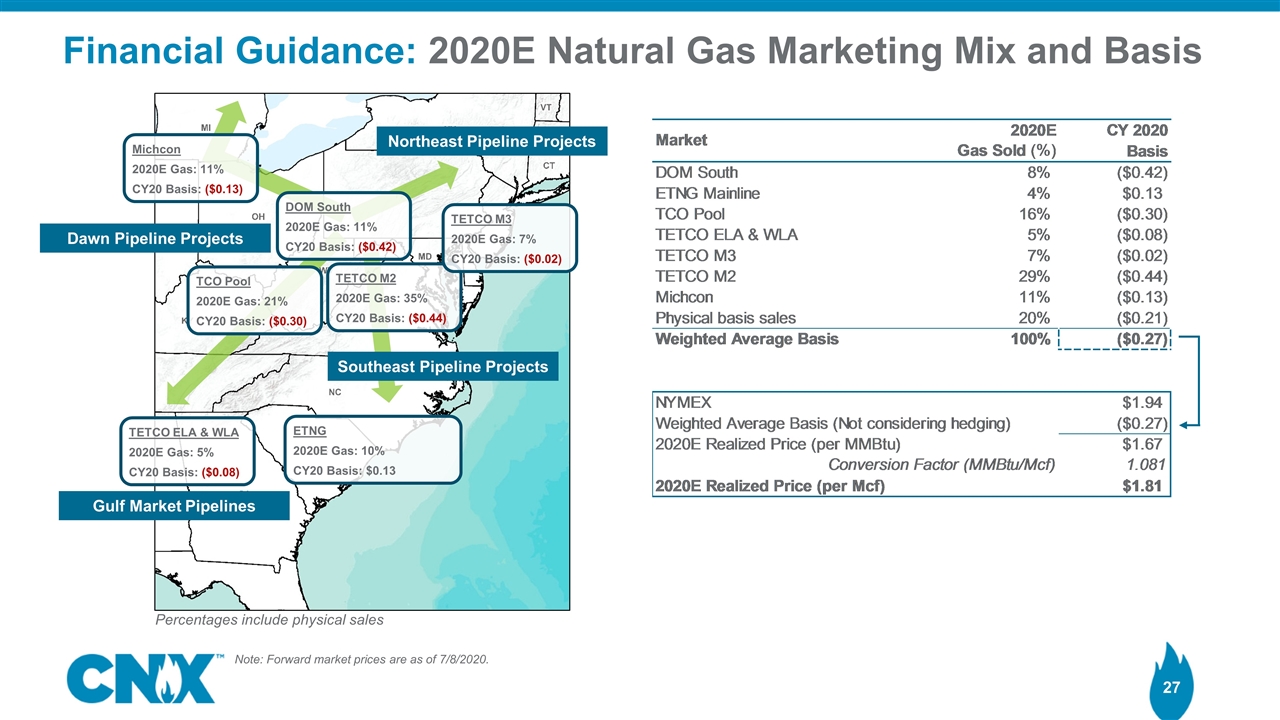 Financial Guidance: 2020E Natural Gas Marketing Mix and Basis

VT
MI
CT
OH
MD
NC

Michcon
2020E Gas: 11%
CY20 Basis: ($0.13)

Northeast Pipeline Projects

DOM South
2020E Gas: 11%
CY20 Basis: ($0.42)

TETCO M3
2020E Gas: 7%
CY20 Basis: ($0.02)

Dawn Pipeline Projects

TCO Pool
2020E Gas: 21%
CY20 Basis: ($0.30)

TETCO M2
2020E Gas: 35%
CY20 Basis: ($0.44)

Southeast Pipeline Projects

TETCO ELA & WLA
2020E Gas: 5%
CY20 Basis: ($0.08)

ETNG
2020E Gas: 10%
CY20 Basis: $0.13

Gulf Market Pipelines

Percentages include physical sales

| Market | 2020E Gas Sold (%) | CY 2020 Basis |
|---|---|---|
| DOM South | 8% | ($0.42) |
| ETNG Mainline | 4% | $0.13 |
| TCO Pool | 16% | ($0.30) |
| TETCO ELA & WLA | 5% | ($0.08) |
| TETCO M3 | 7% | ($0.02) |
| TETCO M2 | 29% | ($0.44) |
| Michcon | 11% | ($0.13) |
| Physical basis sales | 20% | ($0.21) |
| Weighted Average Basis | 100% | ($0.27) |

| | |
|---|---|
| NYMEX | $1.94 |
| Weighted Average Basis (Not considering hedging) | ($0.27) |
| 2020E Realized Price (per MMBtu) | $1.67 |
| Conversion Factor (MMBtu/Mcf) | 1.081 |
| 2020E Realized Price (per Mcf) | $1.81 |

CNX™

Note: Forward market prices are as of 7/8/2020.

27